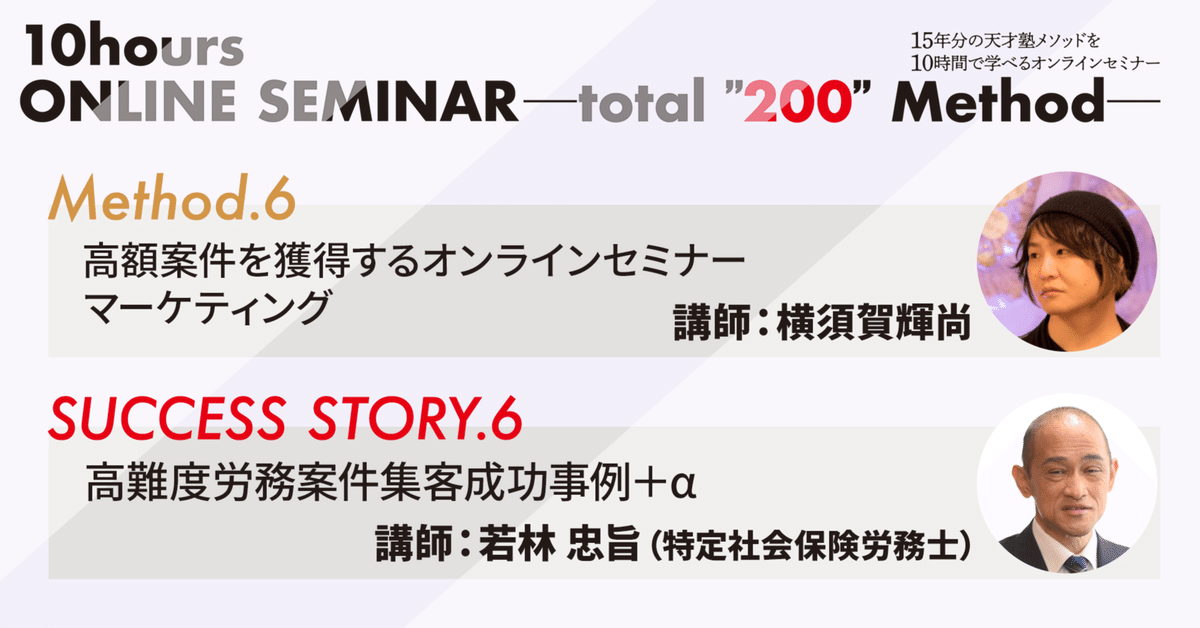 10hours
ONLINE SEMINAR—total "200" Method—

15年分の天才塾メソッドを
10時間で学べるオンラインセミナー

Method.6
高額案件を獲得するオンラインセミナーマーケティング
講師：横須賀輝尚

SUCCESS STORY.6
高難度労務案件集客成功事例＋α
講師：若林 忠旨（特定社会保険労務士）